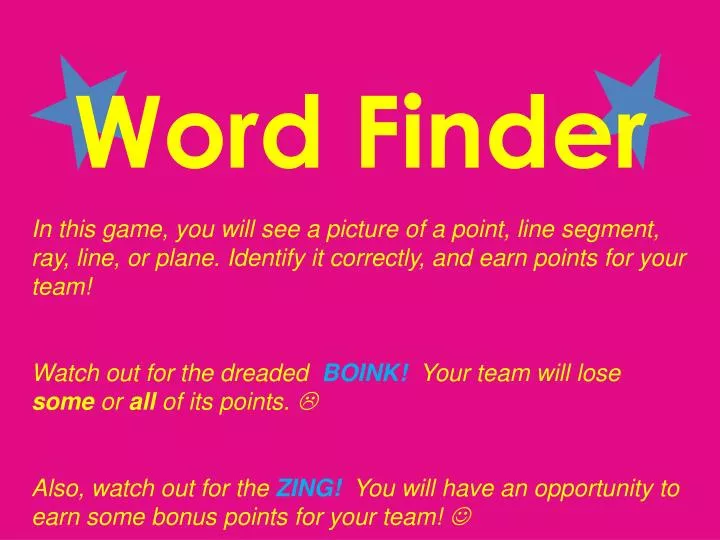 Word Finder

In this game, you will see a picture of a point, line segment, ray, line, or plane. Identify it correctly, and earn points for your team!

Watch out for the dreaded BOINK! Your team will lose some or all of its points. ☹

Also, watch out for the ZING! You will have an opportunity to earn some bonus points for your team! ☺